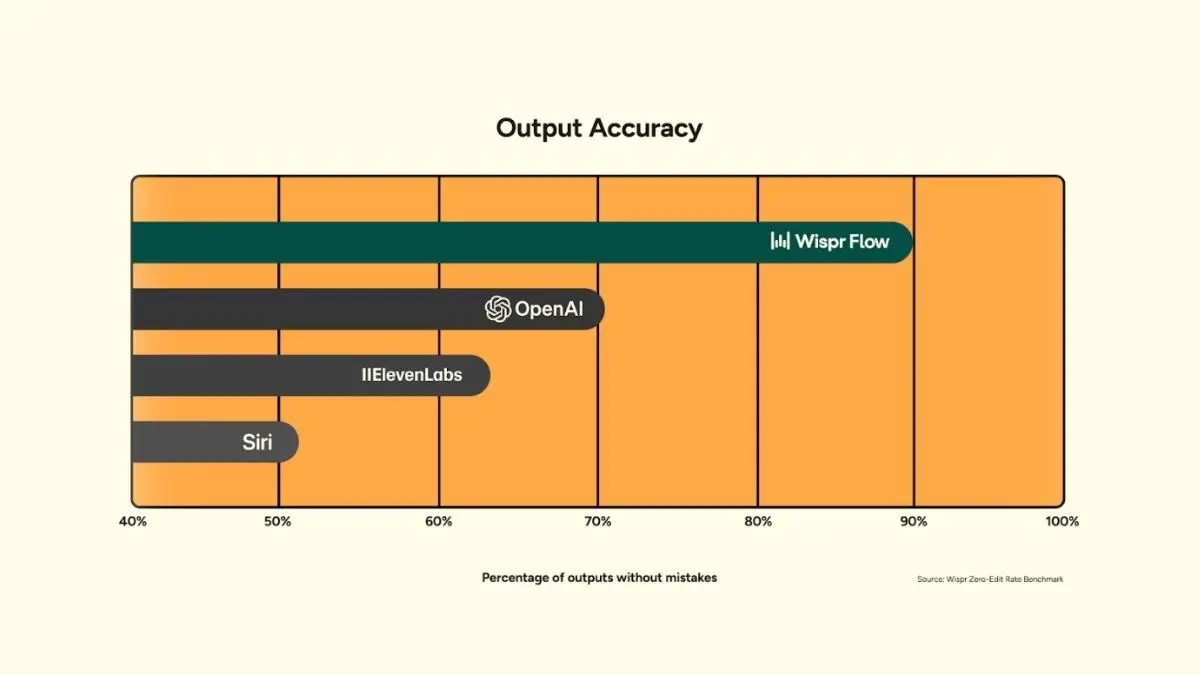 Output Accuracy

Wispr Flow

OpenAI

IIElevenLabs

Siri

40%
50%
60%
70%
80%
90%
100%

Percentage of outputs without mistakes

Source: Wispr Zero-Edit Rate Benchmark